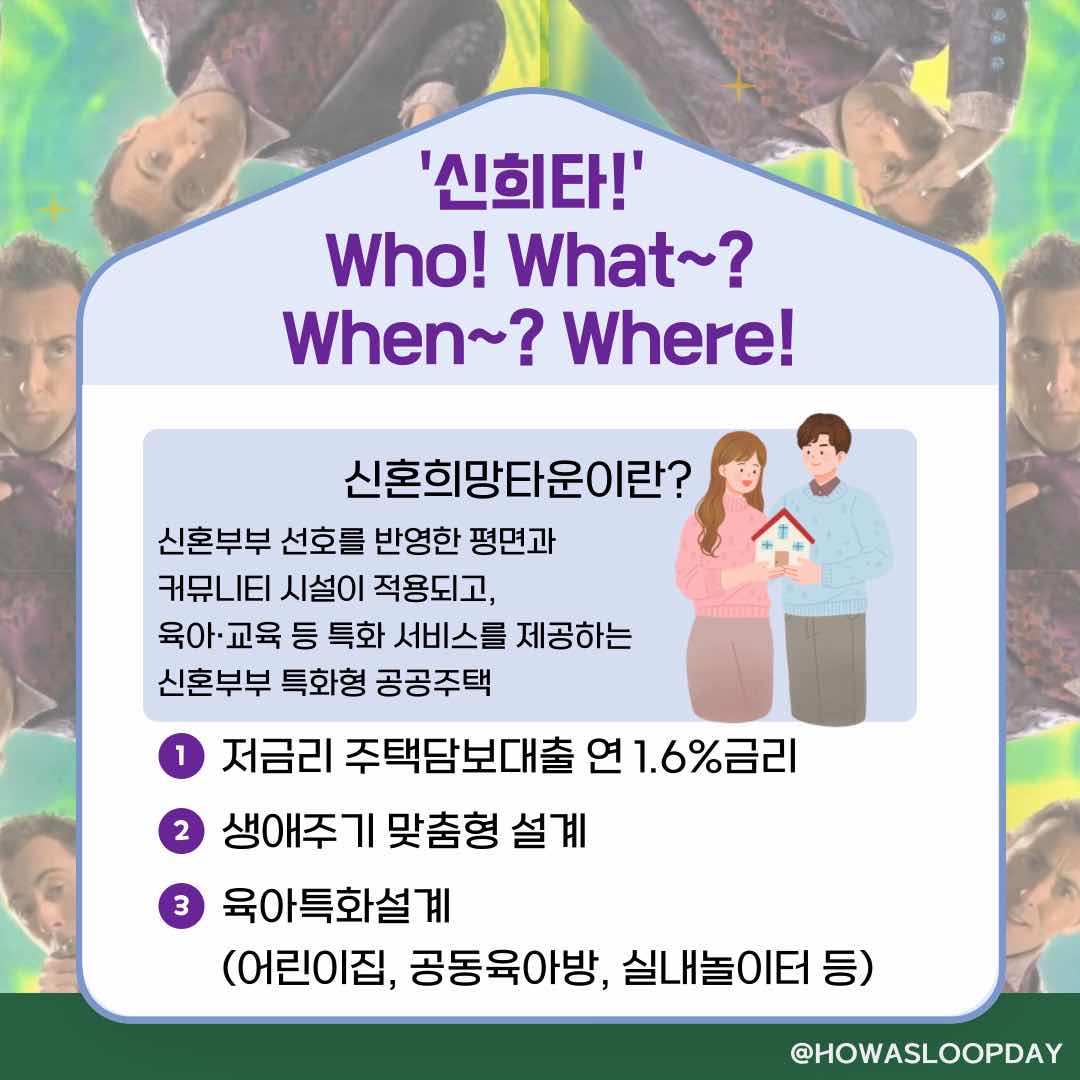 '신희타!'
Who! What~?
When~? Where!

신혼희망타운이란?

신혼부부 선호를 반영한 평면과 커뮤니티 시설이 적용되고, 육아·교육 등 특화 서비스를 제공하는 신혼부부 특화형 공공주택

1 저금리 주택담보대출 연 1.6%금리

2 생애주기 맞춤형 설계

3 육아특화설계
(어린이집, 공동육아방, 실내놀이터 등)

@HOWASLOOPDAY